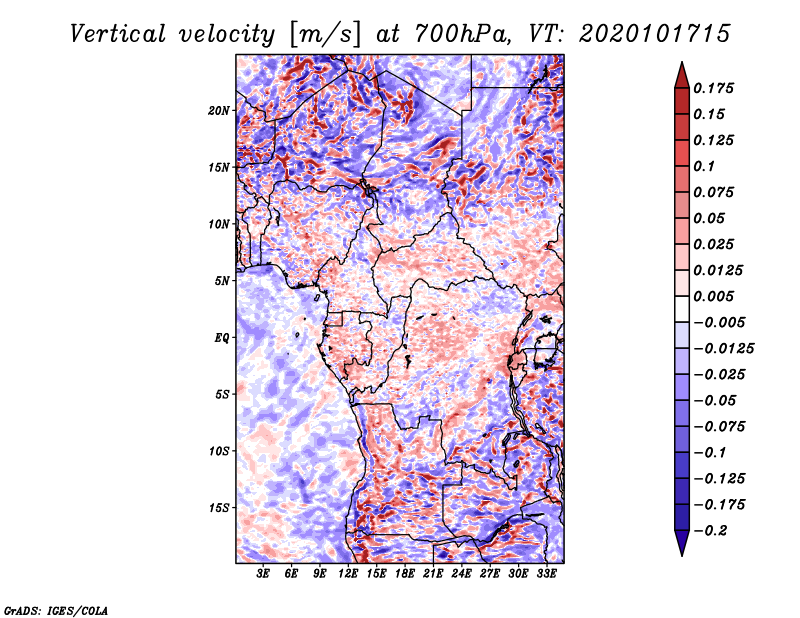 Vertical velocity [m/s] at 700hPa, VT: 2020101715

20N
15N
10N
5N
EQ
5S
10S
15S

3E 6E 9E 12E 15E 18E 21E 24E 27E 30E 33E

0.175
0.15
0.125
0.1
0.075
0.05
0.025
0.0125
0.005
−0.005
−0.0125
−0.025
−0.05
−0.075
−0.1
−0.125
−0.175
−0.2

GrADS: IGES/COLA